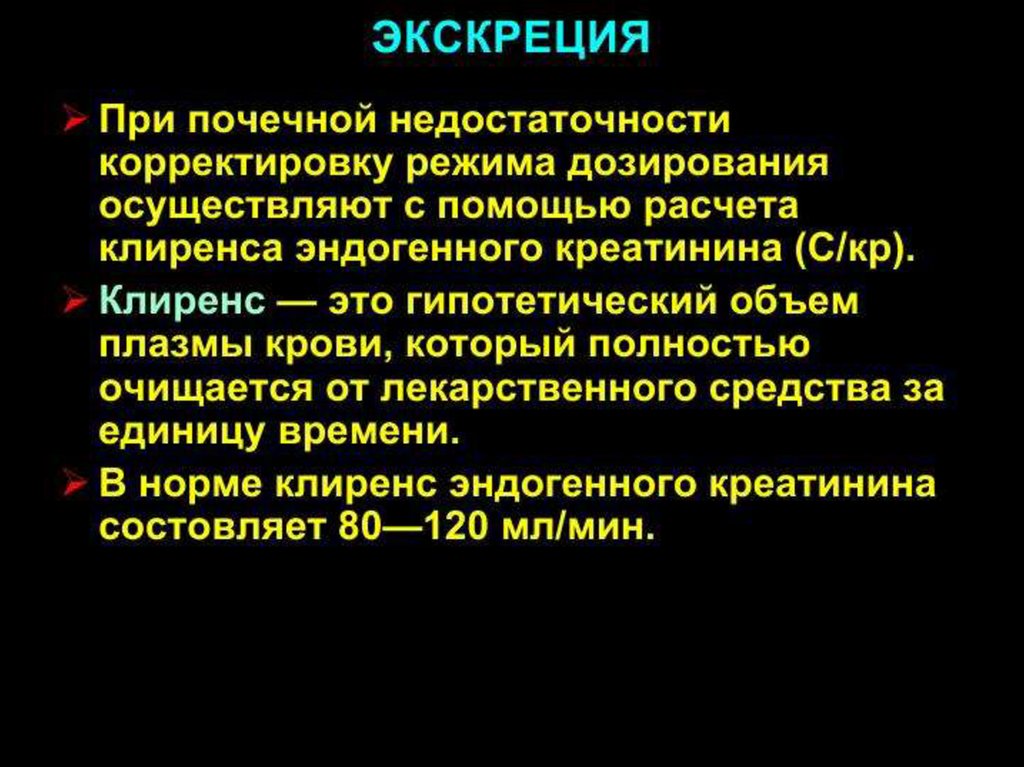 ЭКСКРЕЦИЯ

➢ При почечной недостаточности корректировку режима дозирования осуществляют с помощью расчета клиренса эндогенного креатинина (С/кр).

➢ Клиренс — это гипотетический объем плазмы крови, который полностью очищается от лекарственного средства за единицу времени.

➢ В норме клиренс эндогенного креатинина состовляет 80—120 мл/мин.